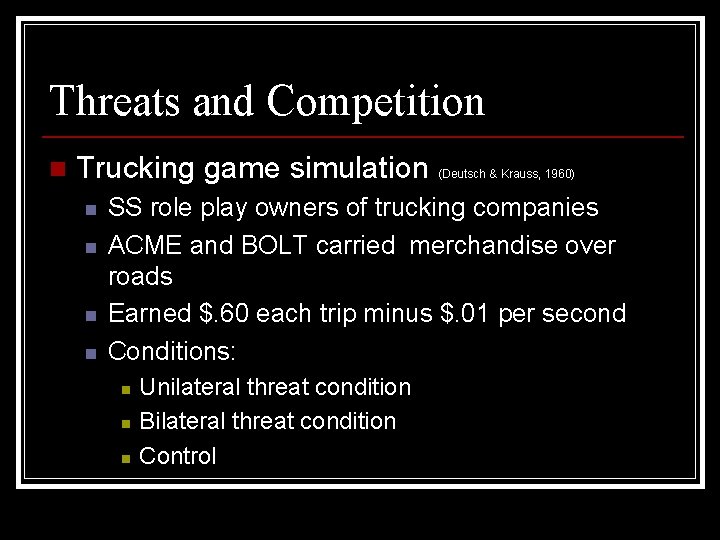 Threats and Competition

Trucking game simulation (Deutsch & Krauss, 1960)

SS role play owners of trucking companies

ACME and BOLT carried merchandise over roads

Earned \$.60 each trip minus \$.01 per second

Conditions:

Unilateral threat condition

Bilateral threat condition

Control